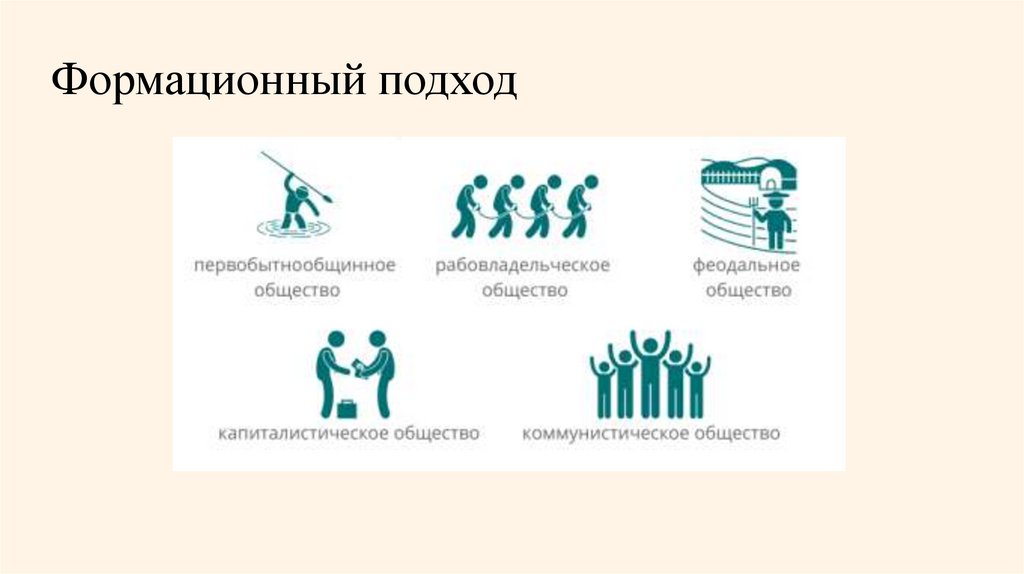 Формационный подход

первобытнообщинное общество

рабовладельческое общество

феодальное общество

капиталистическое общество

коммунистическое общество